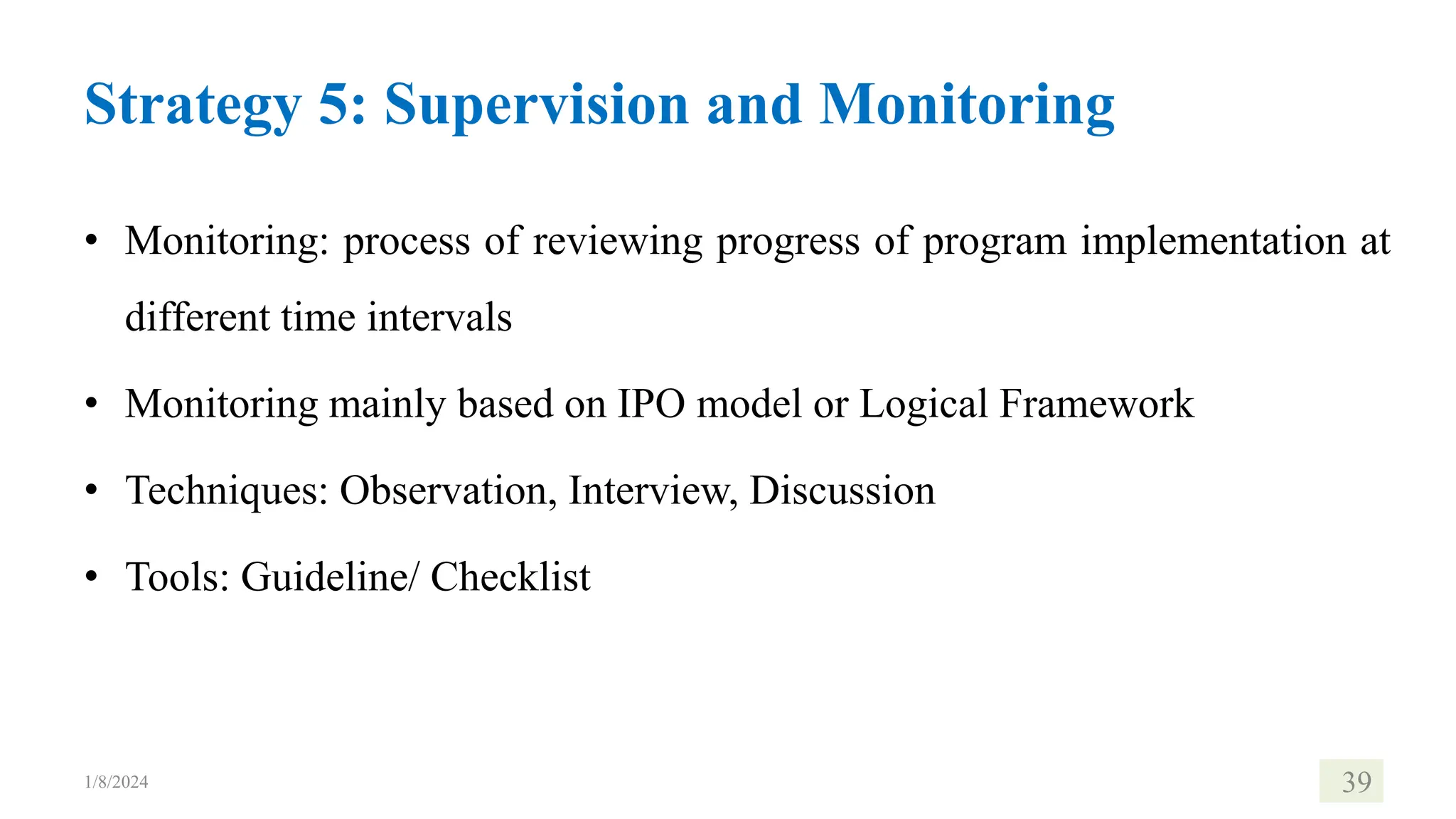 Strategy 5: Supervision and Monitoring

• Monitoring: process of reviewing progress of program implementation at different time intervals

• Monitoring mainly based on IPO model or Logical Framework

• Techniques: Observation, Interview, Discussion

• Tools: Guideline/ Checklist

1/8/2024

39